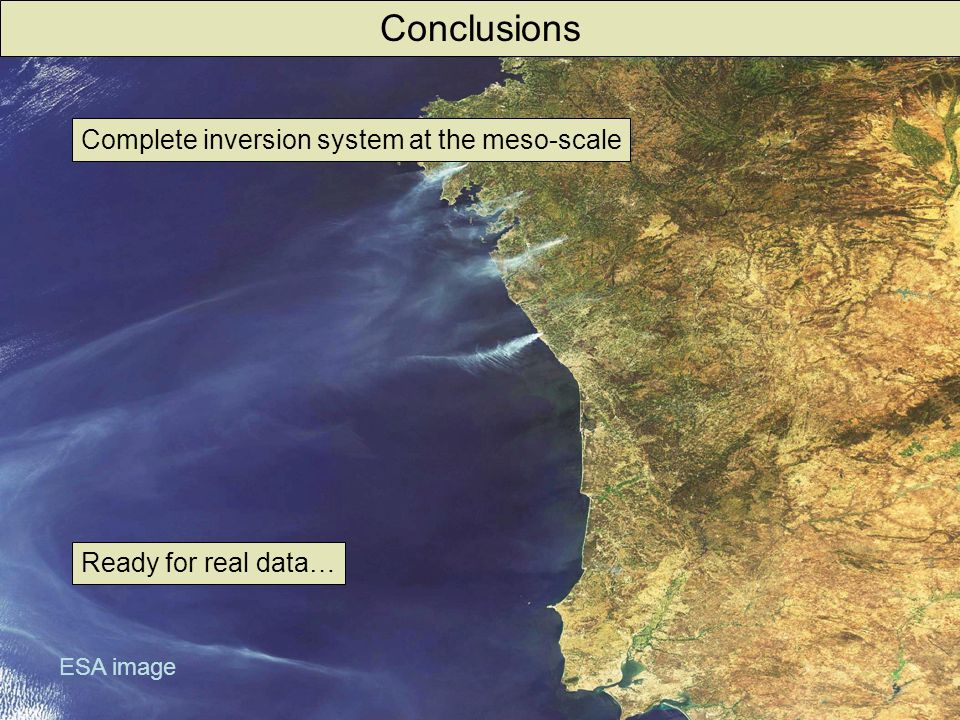 Conclusions

Complete inversion system at the meso-scale

Ready for real data…

ESA image